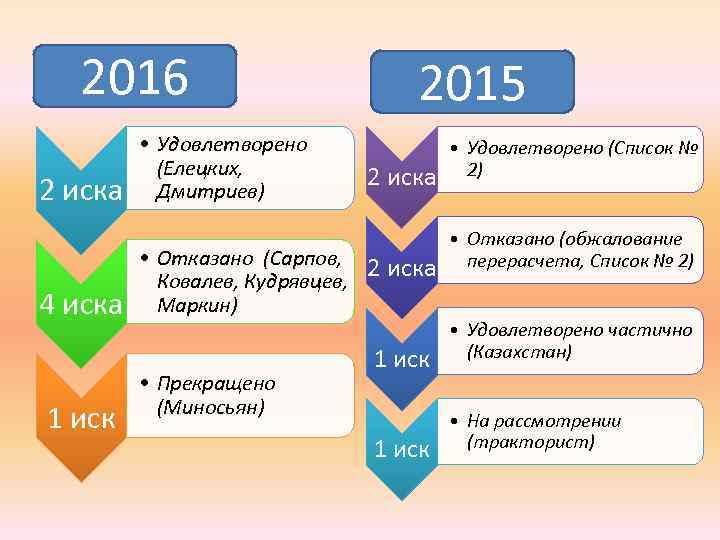 2016

2 иска

• Удовлетворено (Елецких, Дмитриев)

4 иска

• Отказано (Сарпов, Ковалев, Кудрявцев, Маркин)

1 иск

• Прекращено (Миносьян)

2015

2 иска

• Удовлетворено (Список № 2)

2 иска

• Отказано (обжалование перерасчета, Список № 2)

1 иск

• Удовлетворено частично (Казахстан)

1 иск

• На рассмотрении (тракторист)